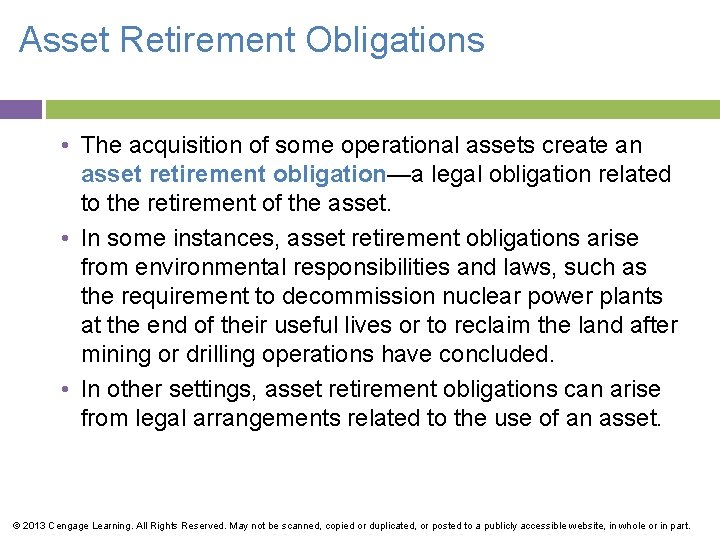 Asset Retirement Obligations

• The acquisition of some operational assets create an asset retirement obligation—a legal obligation related to the retirement of the asset.

• In some instances, asset retirement obligations arise from environmental responsibilities and laws, such as the requirement to decommission nuclear power plants at the end of their useful lives or to reclaim the land after mining or drilling operations have concluded.

• In other settings, asset retirement obligations can arise from legal arrangements related to the use of an asset.

© 2013 Cengage Learning. All Rights Reserved. May not be scanned, copied or duplicated, or posted to a publicly accessible website, in whole or in part.